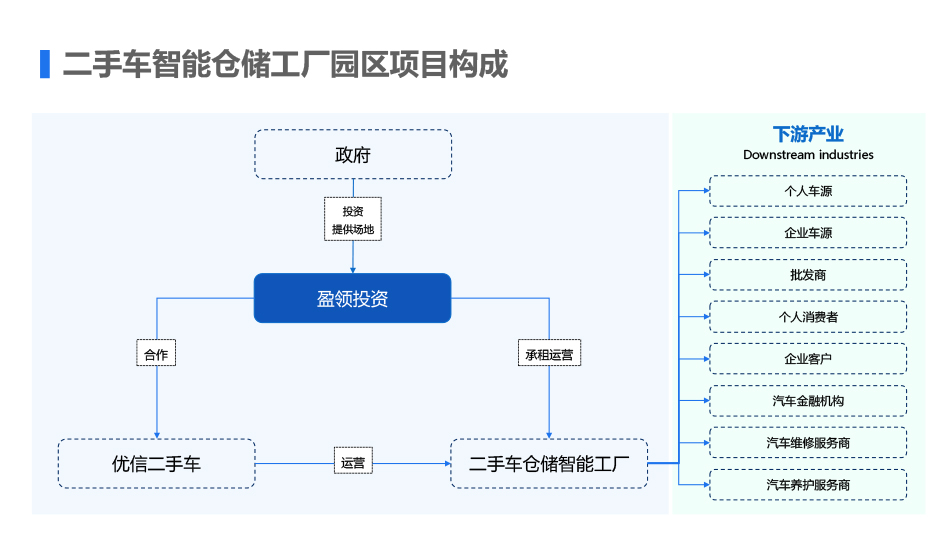 二手车智能仓储工厂园区项目构成

政府

投资
提供场地

盈领投资

合作

承租运营

优信二手车

运营

二手车仓储智能工厂

下游产业
Downstream industries

个人车源

企业车源

批发商

个人消费者

企业客户

汽车金融机构

汽车维修服务商

汽车养护服务商